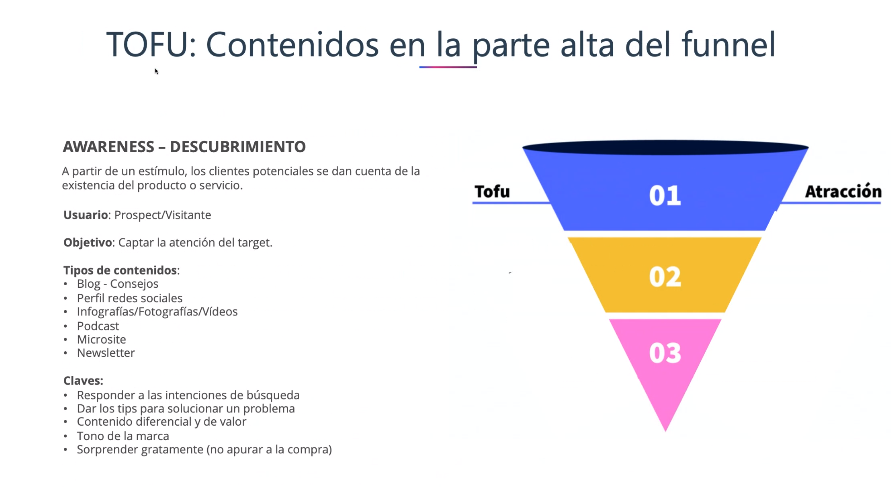 TOFU: Contenidos en la parte alta del funnel

AWARENESS – DESCUBRIMIENTO

A partir de un estímulo, los clientes potenciales se dan cuenta de la existencia del producto o servicio.

Usuario: Prospect/Visitante

Objetivo: Captar la atención del target.

Tipos de contenidos:
• Blog - Consejos
• Perfil redes sociales
• Infografías/Fotografías/Vídeos
• Podcast
• Microsite
• Newsletter

Claves:
• Responder a las intenciones de búsqueda
• Dar los tips para solucionar un problema
• Contenido diferencial y de valor
• Tono de la marca
• Sorprender gratamente (no apurar a la compra)

Tofu
01
Atracción
02
03